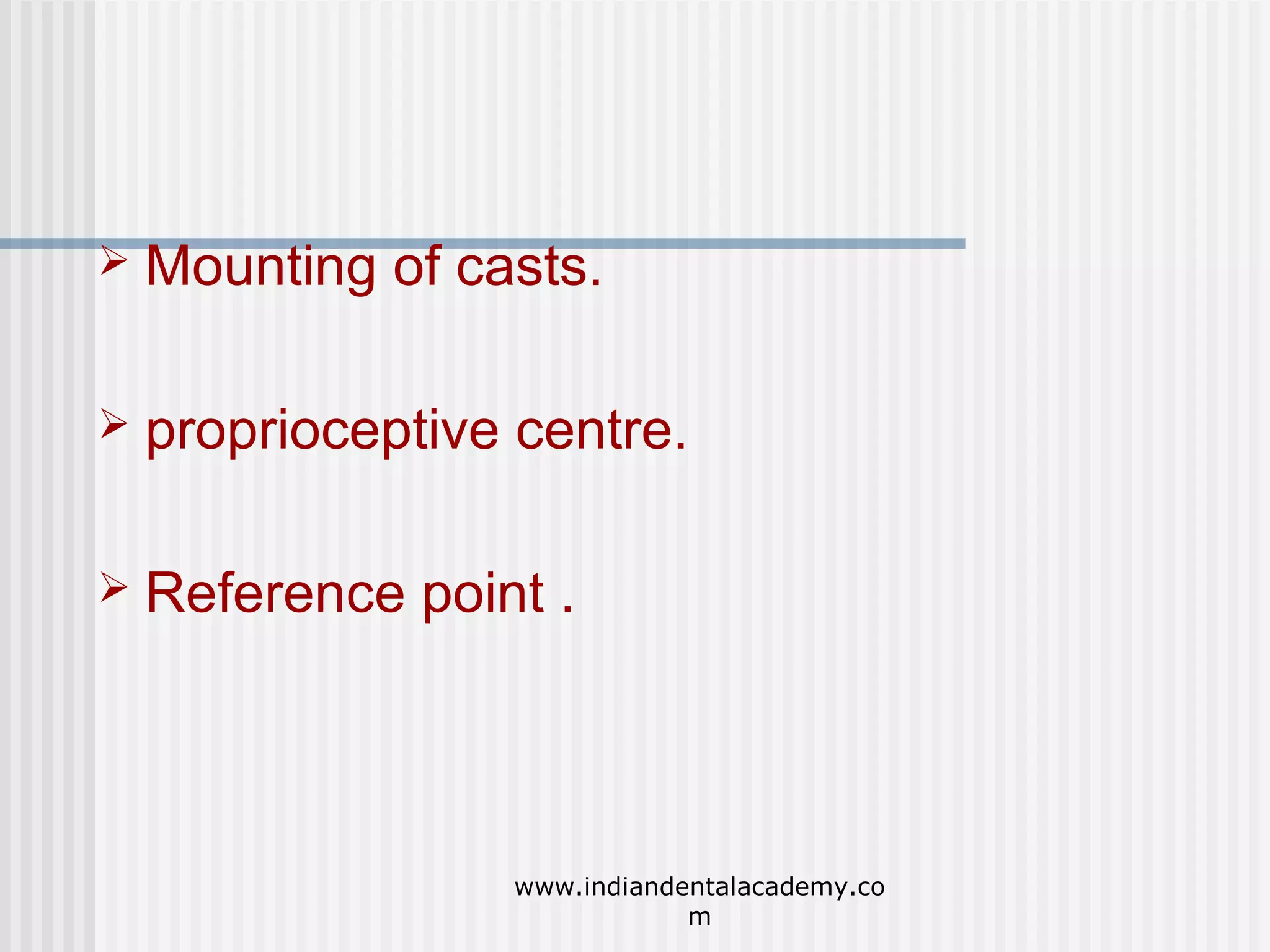 ➢ Mounting of casts.

➢ proprioceptive centre.

➢ Reference point .

www.indiandentalacademy.com